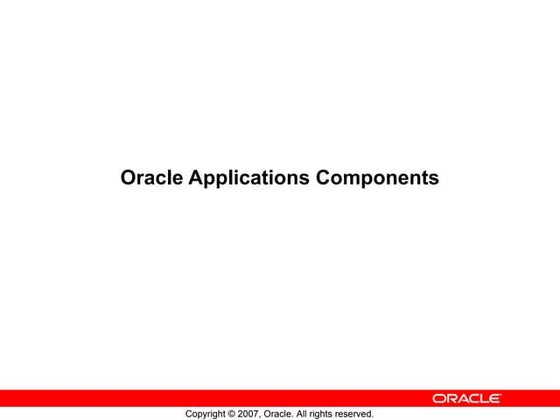 Oracle Applications Components

ORACLE

Copyright © 2007, Oracle. All rights reserved.